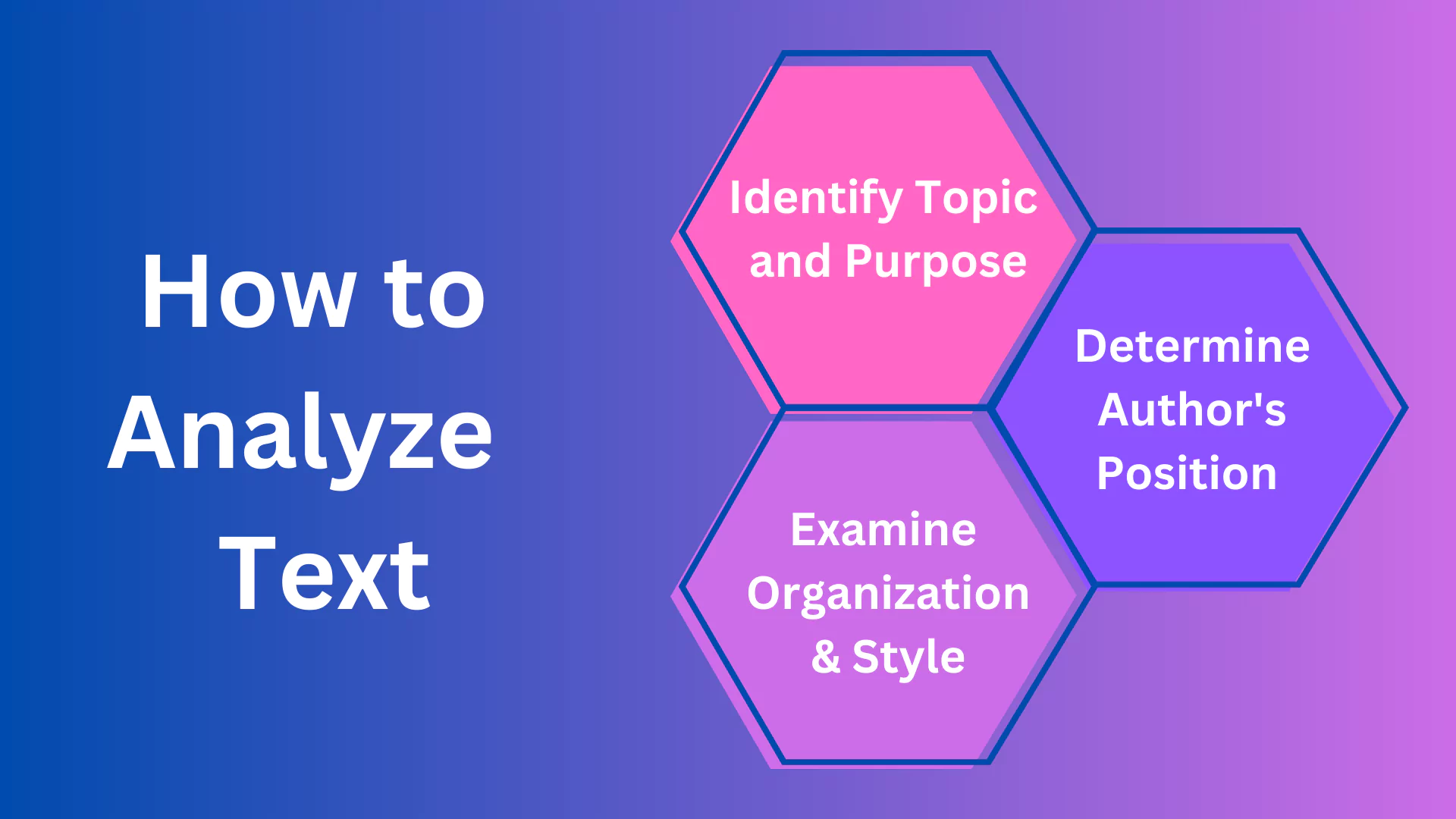 How to Analyze Text

Identify Topic and Purpose

Determine Author's Position

Examine Organization & Style